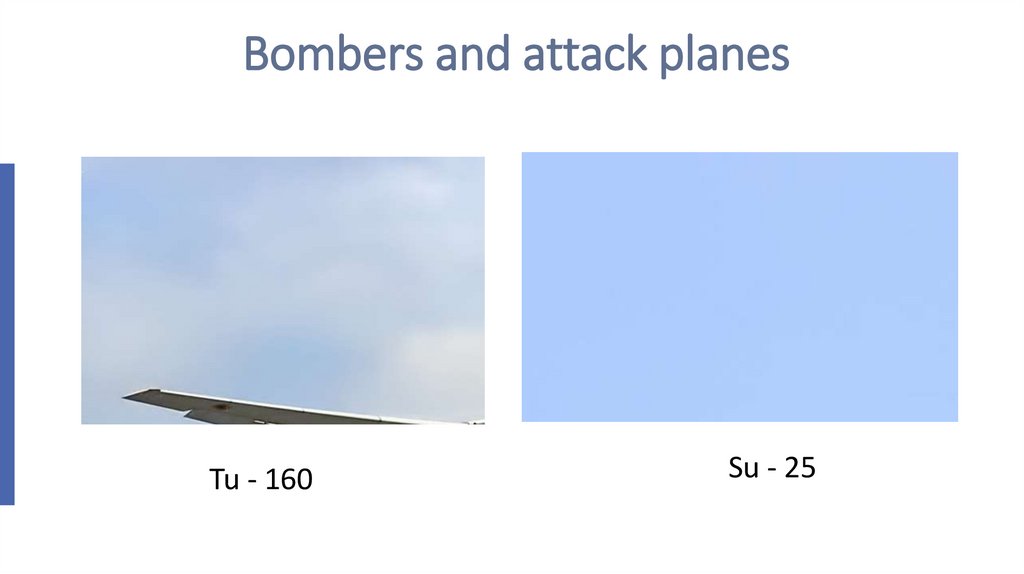 Bombers and attack planes

Tu - 160

Su - 25